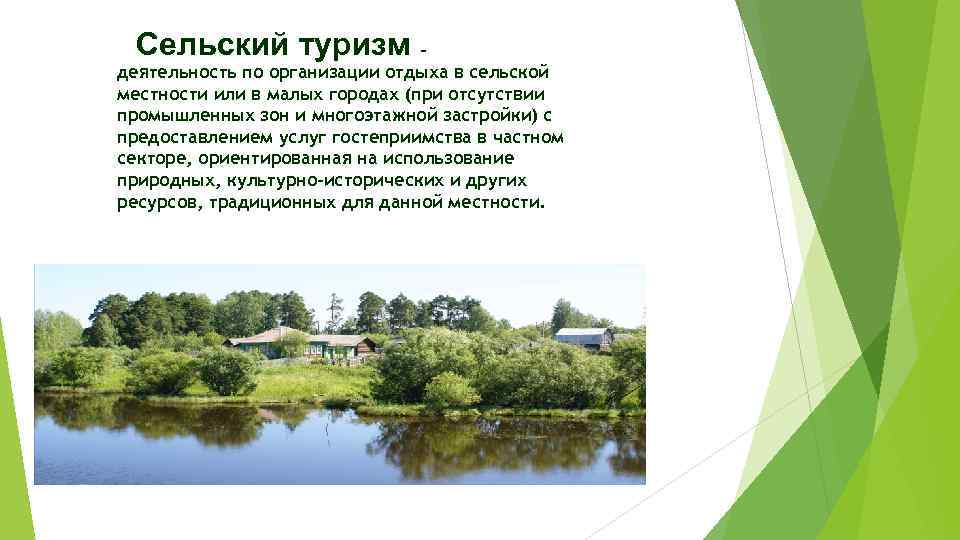 Сельский туризм – деятельность по организации отдыха в сельской местности или в малых городах (при отсутствии промышленных зон и многоэтажной застройки) с предоставлением услуг гостеприимства в частном секторе, ориентированная на использование природных, культурно-исторических и других ресурсов, традиционных для данной местности.